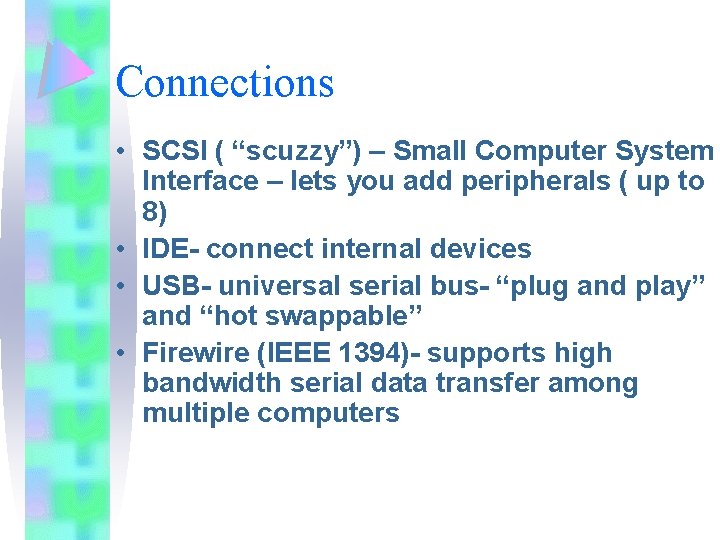 Connections

• SCSI ( "scuzzy") – Small Computer System Interface – lets you add peripherals ( up to 8)
• IDE- connect internal devices
• USB- universal serial bus- "plug and play" and "hot swappable"
• Firewire (IEEE 1394)- supports high bandwidth serial data transfer among multiple computers